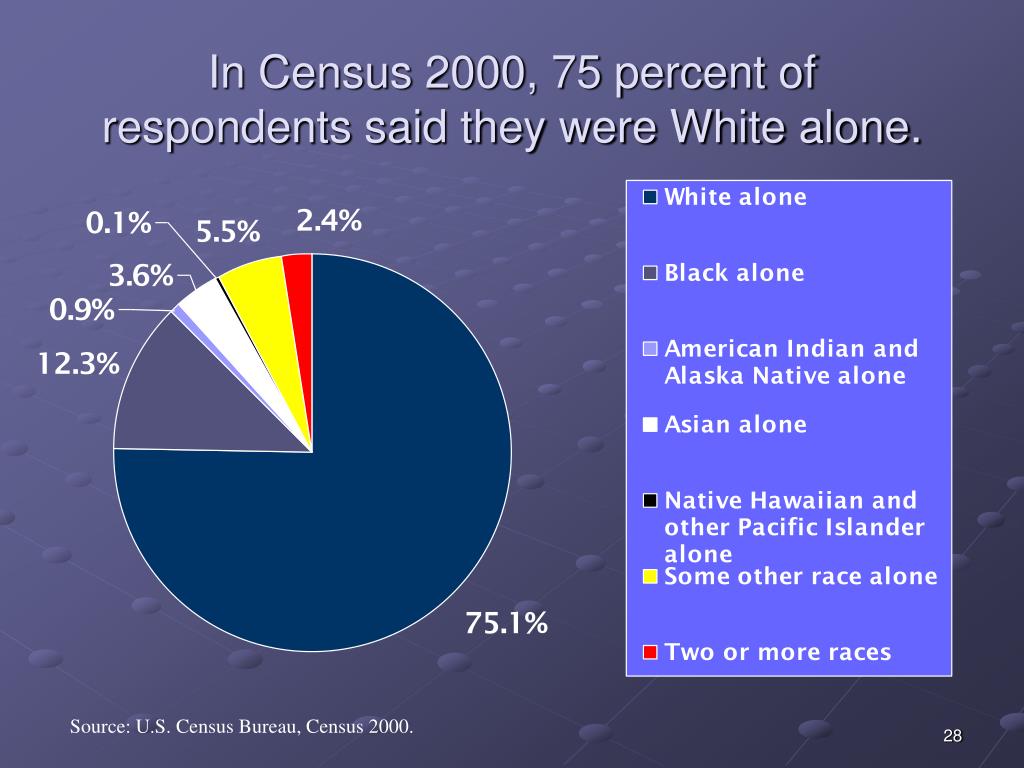 In Census 2000, 75 percent of respondents said they were White alone.

0.1%
5.5%
2.4%
3.6%
0.9%
12.3%
75.1%

White alone
Black alone
American Indian and Alaska Native alone
Asian alone
Native Hawaiian and other Pacific Islander alone
Some other race alone
Two or more races

Source: U.S. Census Bureau, Census 2000.

28